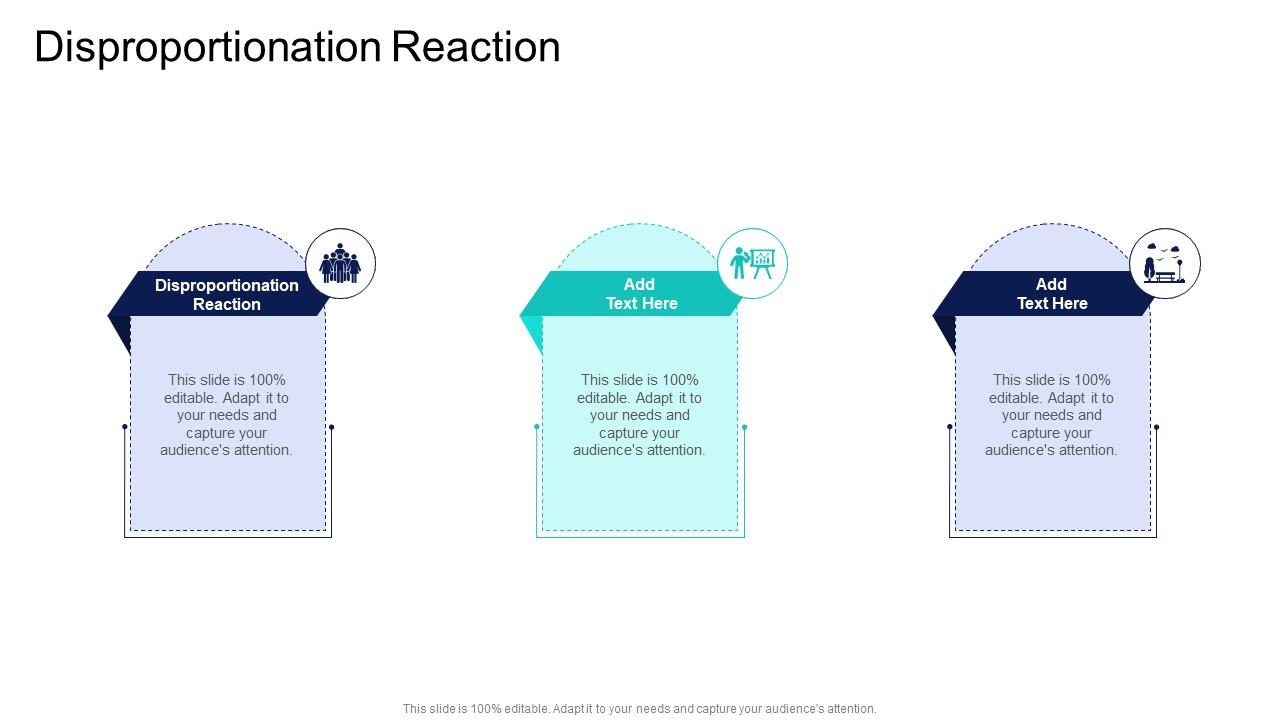 Disproportionation Reaction

Disproportionation Reaction

This slide is 100% editable. Adapt it to your needs and capture your audience's attention.

Add Text Here

This slide is 100% editable. Adapt it to your needs and capture your audience's attention.

Add Text Here

This slide is 100% editable. Adapt it to your needs and capture your audience's attention.

This slide is 100% editable. Adapt it to your needs and capture your audience's attention.